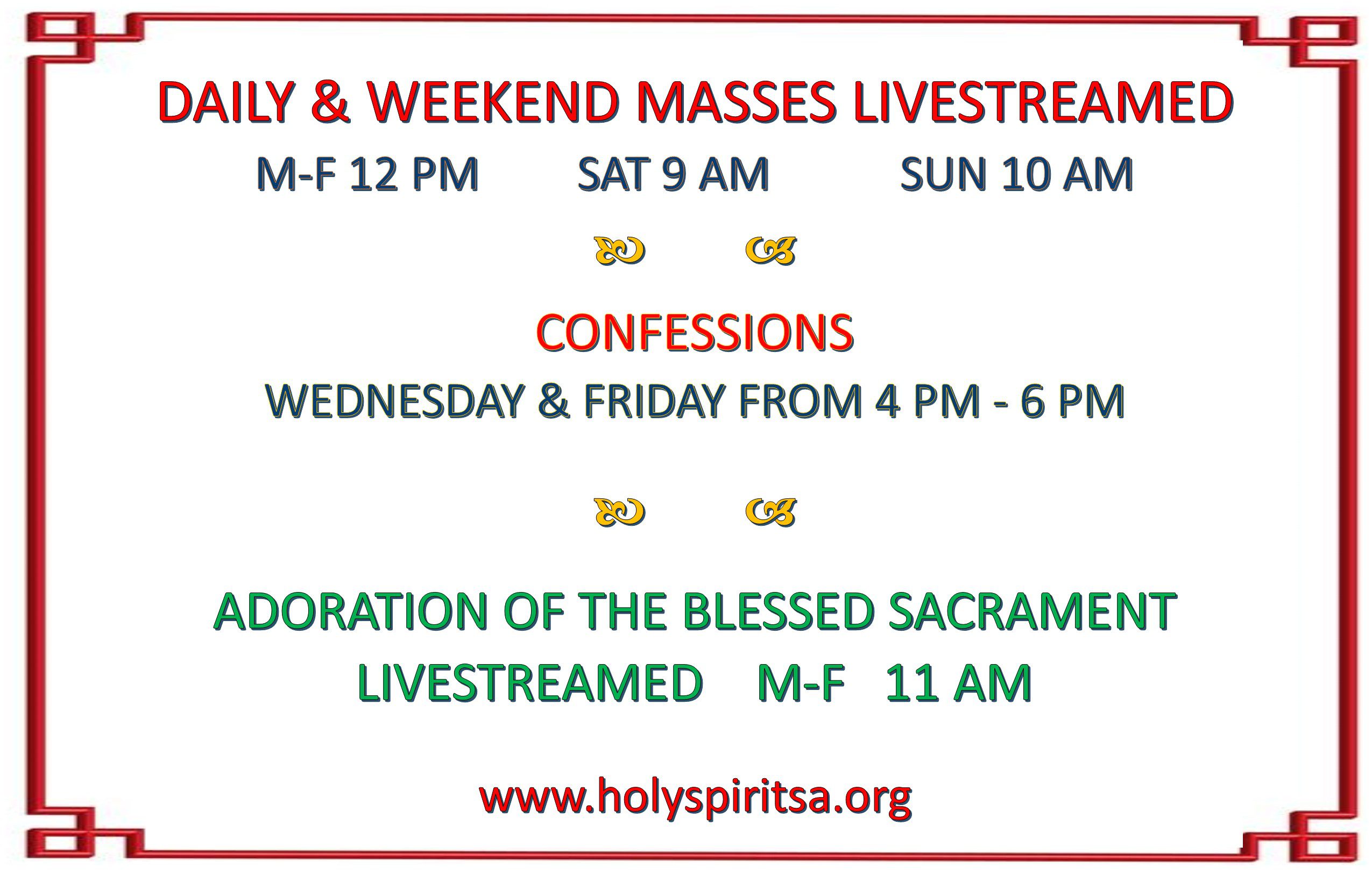 DAILY & WEEKEND MASSES LIVESTREAMED

M-F 12 PM SAT 9 AM SUN 10 AM

CONFESSIONS

WEDNESDAY & FRIDAY FROM 4 PM - 6 PM

ADORATION OF THE BLESSED SACRAMENT

LIVESTREAMED M-F 11 AM

www.holyspiritsa.org